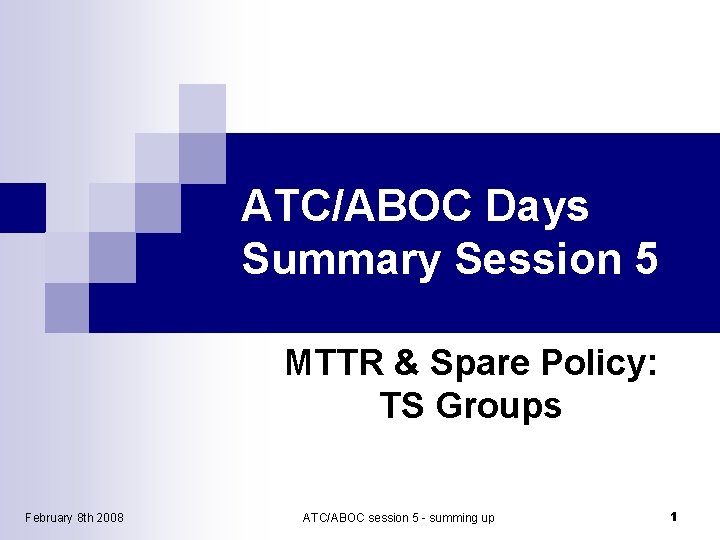 ATC/ABOC Days
Summary Session 5

MTTR & Spare Policy:
TS Groups

February 8th 2008

ATC/ABOC session 5 - summing up

1